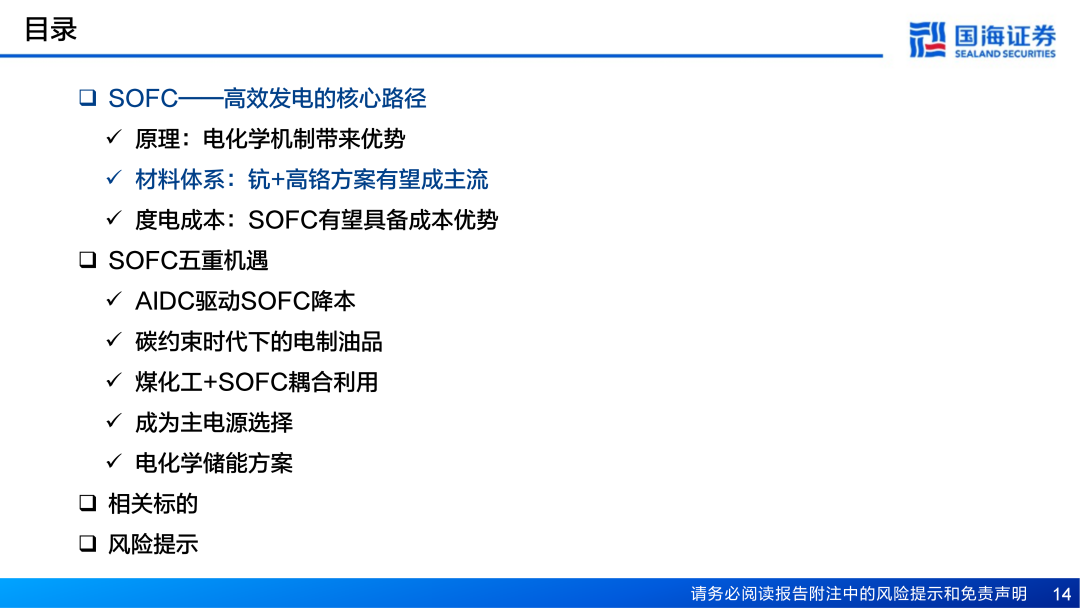 目录

国海证券
SEALAND SECURITIES

❑ SOFC——高效发电的核心路径
✓ 原理：电化学机制带来优势
✓ 材料体系：钪+高铬方案有望成主流
✓ 度电成本：SOFC有望具备成本优势
❑ SOFC五重机遇
✓ AIDC驱动SOFC降本
✓ 碳约束时代下的电制油品
✓ 煤化工+SOFC耦合利用
✓ 成为主电源选择
✓ 电化学储能方案
❑ 相关标的
❑ 风险提示

请务必阅读报告附注中的风险提示和免责声明 14